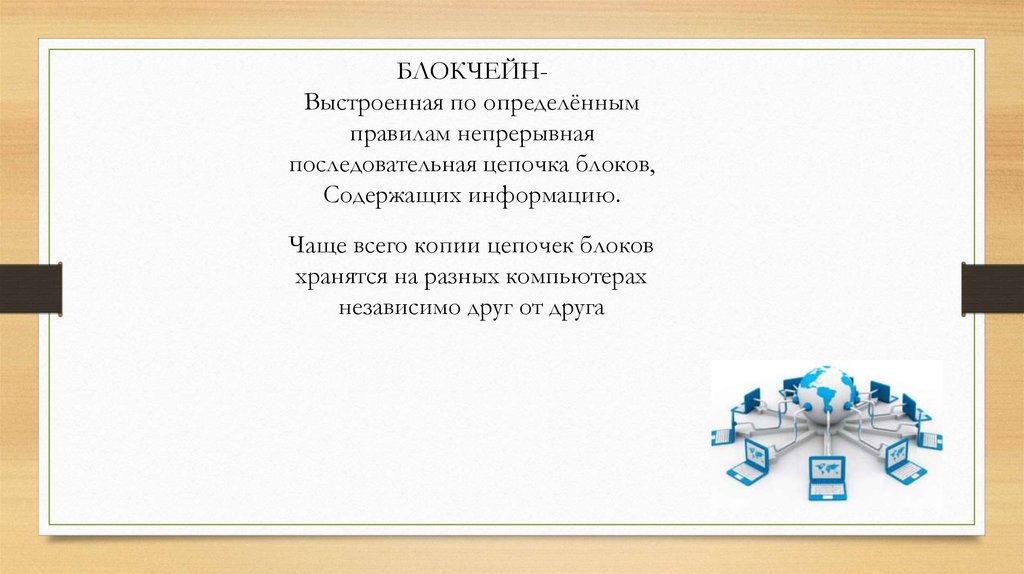 БЛОКЧЕЙН-
Выстроенная по определённым правилам непрерывная последовательная цепочка блоков, Содержащих информацию.

Чаще всего копии цепочек блоков хранятся на разных компьютерах независимо друг от друга